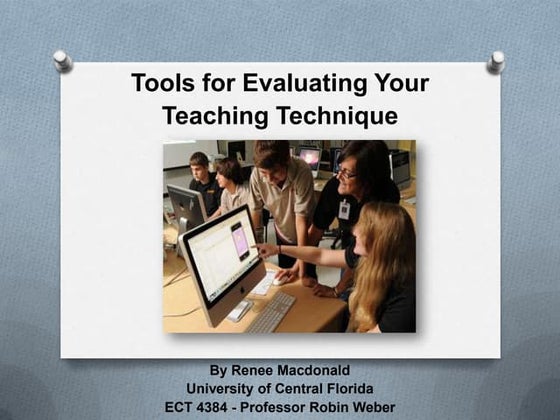 Tools for Evaluating Your Teaching Technique

By Renee Macdonald
University of Central Florida
ECT 4384 - Professor Robin Weber